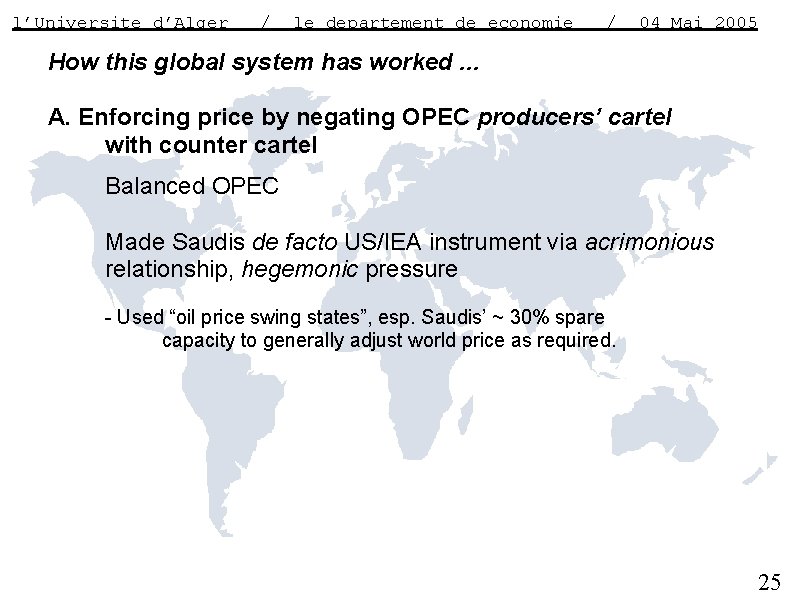 l'Universite d'Alger / le departement de economie / 04 Mai 2005

How this global system has worked ...

A. Enforcing price by negating OPEC producers' cartel with counter cartel

Balanced OPEC

Made Saudis de facto US/IEA instrument via acrimonious relationship, hegemonic pressure

- Used "oil price swing states", esp. Saudis' ~ 30% spare capacity to generally adjust world price as required.

25